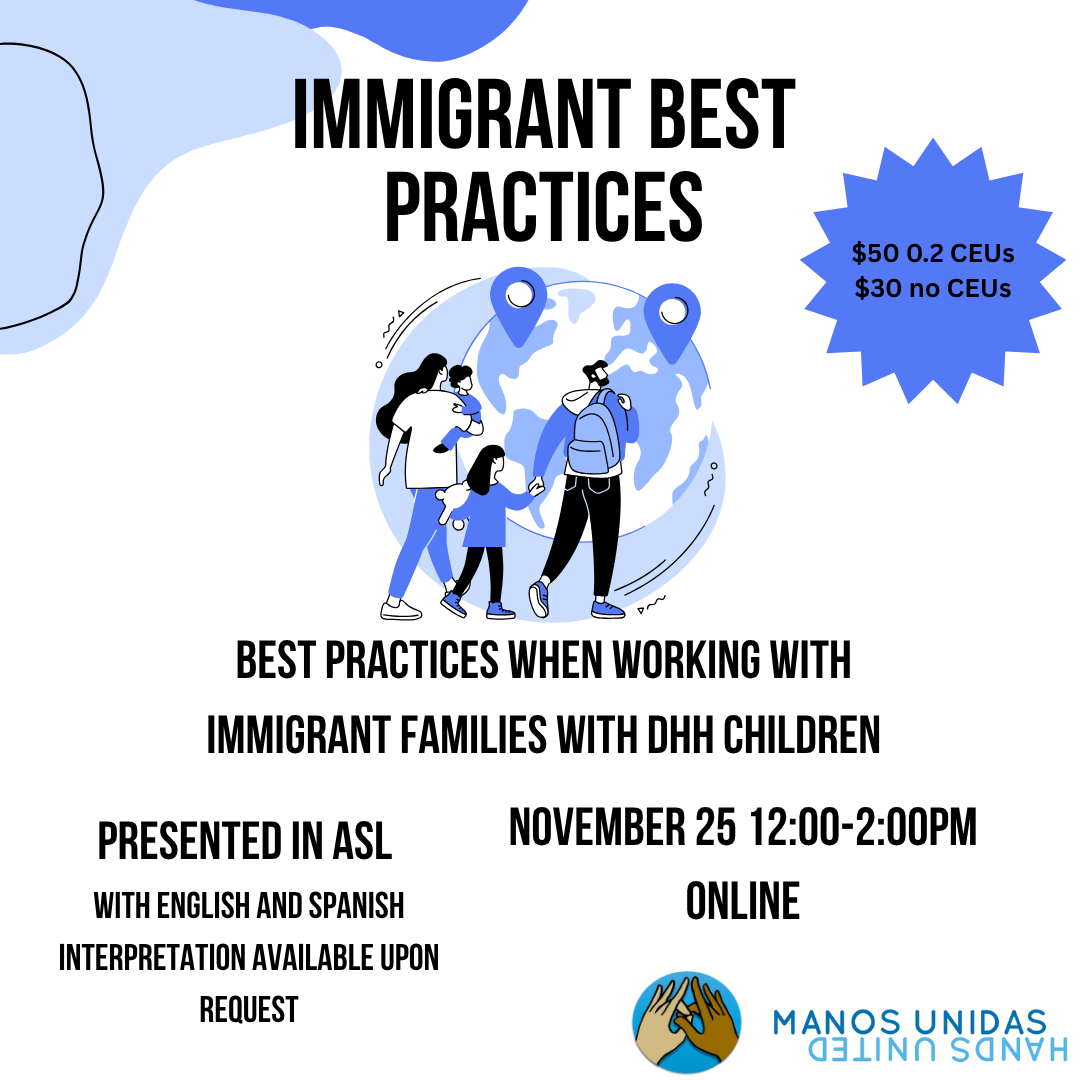 IMMIGRANT BEST PRACTICES

$50 0.2 CEUs
$30 no CEUs

BEST PRACTICES WHEN WORKING WITH IMMIGRANT FAMILIES WITH DHH CHILDREN

PRESENTED IN ASL

WITH ENGLISH AND SPANISH INTERPRETATION AVAILABLE UPON REQUEST

NOVEMBER 25 12:00-2:00PM

ONLINE

MANOS UNIDAS
HANDS UNITED